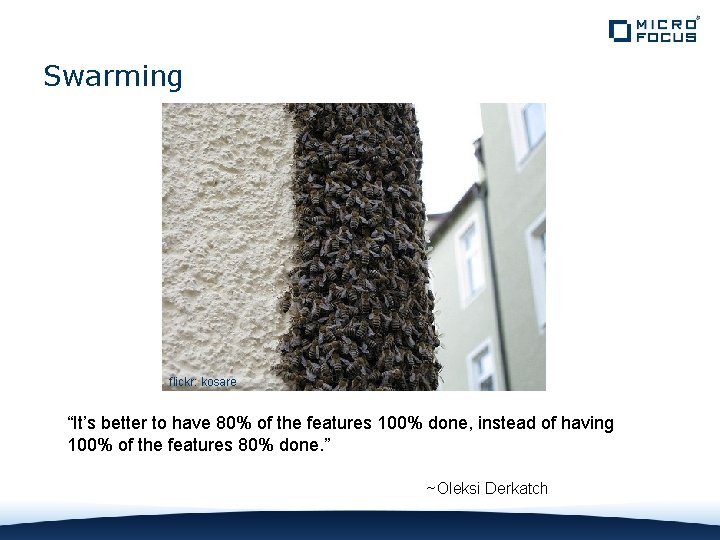 MICRO FOCUS

Swarming

flickr: kosare

“It’s better to have 80% of the features 100% done, instead of having 100% of the features 80% done.”

~Oleksi Derkatch